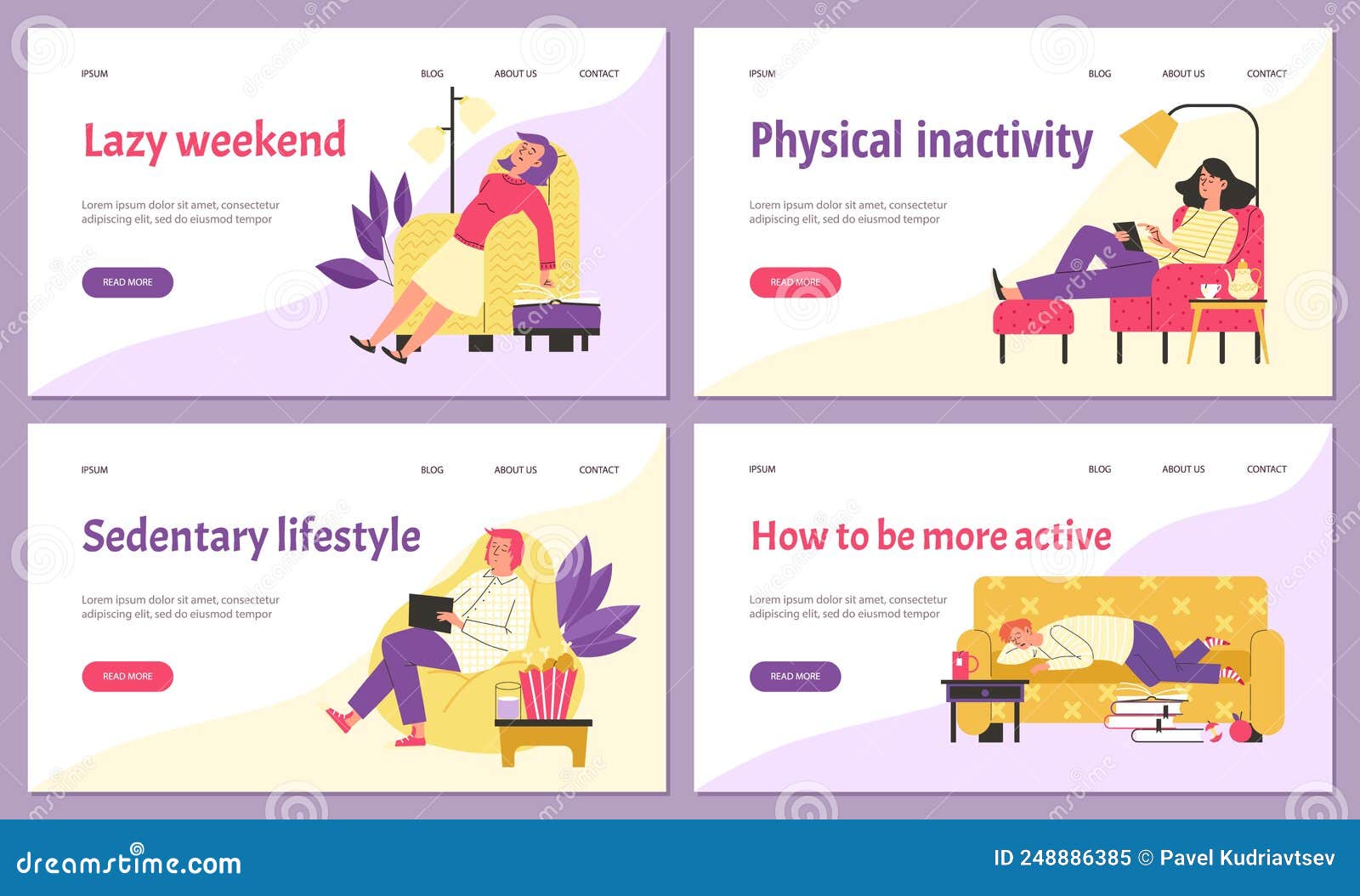 IPSUM

BLOG ABOUT US CONTACT

Lazy weekend

Lorem ipsum dolor sit amet, consectetur adipiscing elit, sed do eiusmod tempor

READ MORE

IPSUM

BLOG ABOUT US CONTACT

Physical inactivity

Lorem ipsum dolor sit amet, consectetur adipiscing elit, sed do eiusmod tempor

READ MORE

IPSUM

BLOG ABOUT US CONTACT

Sedentary lifestyle

Lorem ipsum dolor sit amet, consectetur adipiscing elit, sed do eiusmod tempor

READ MORE

IPSUM

BLOG ABOUT US CONTACT

How to be more active

Lorem ipsum dolor sit amet, consectetur adipiscing elit, sed do eiusmod tempor

READ MORE

dreamstime.com

ID 248886385 © Pavel Kudriavtsev